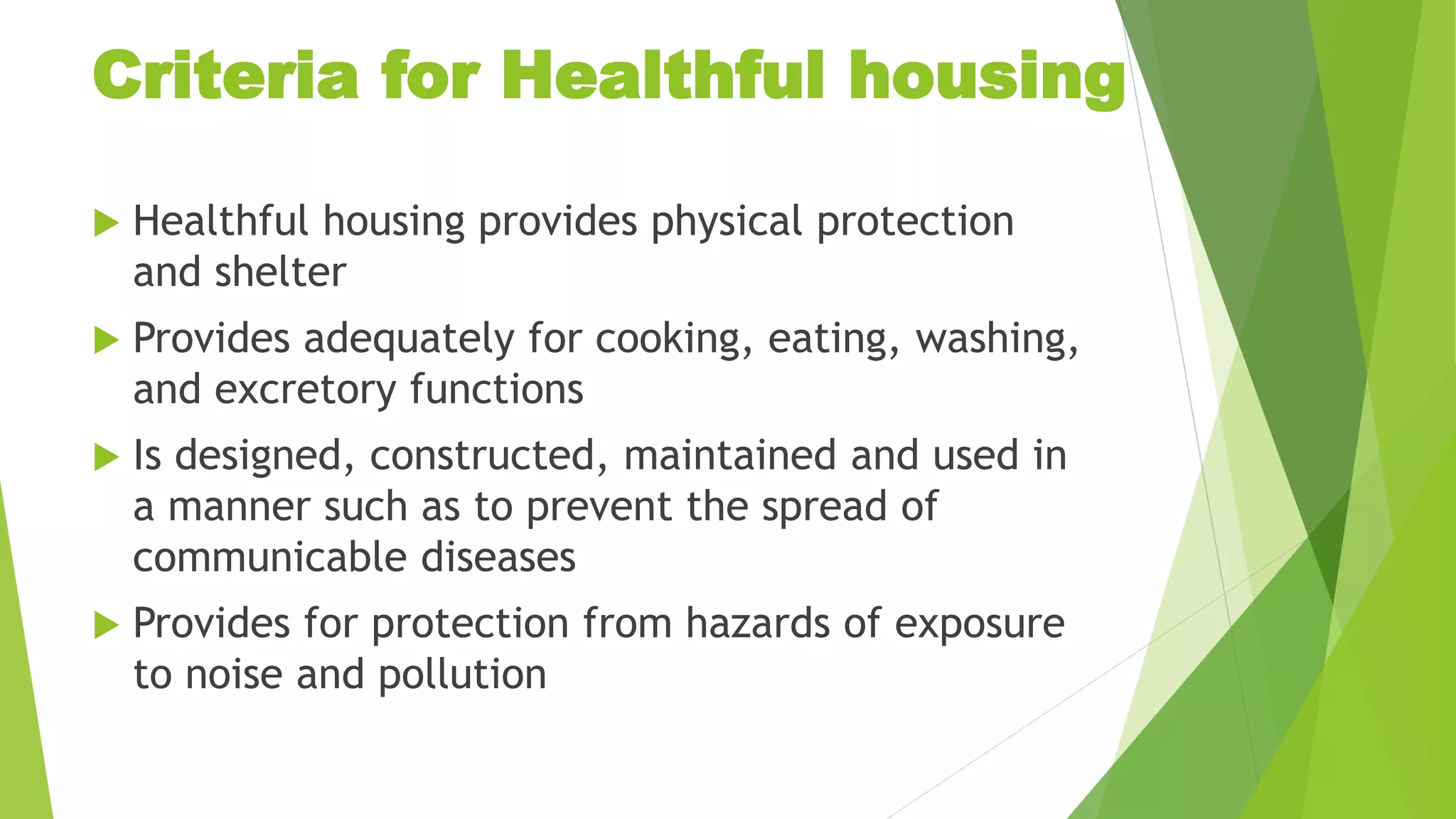 Criteria for Healthful housing

Healthful housing provides physical protection and shelter

Provides adequately for cooking, eating, washing, and excretory functions

Is designed, constructed, maintained and used in a manner such as to prevent the spread of communicable diseases

Provides for protection from hazards of exposure to noise and pollution